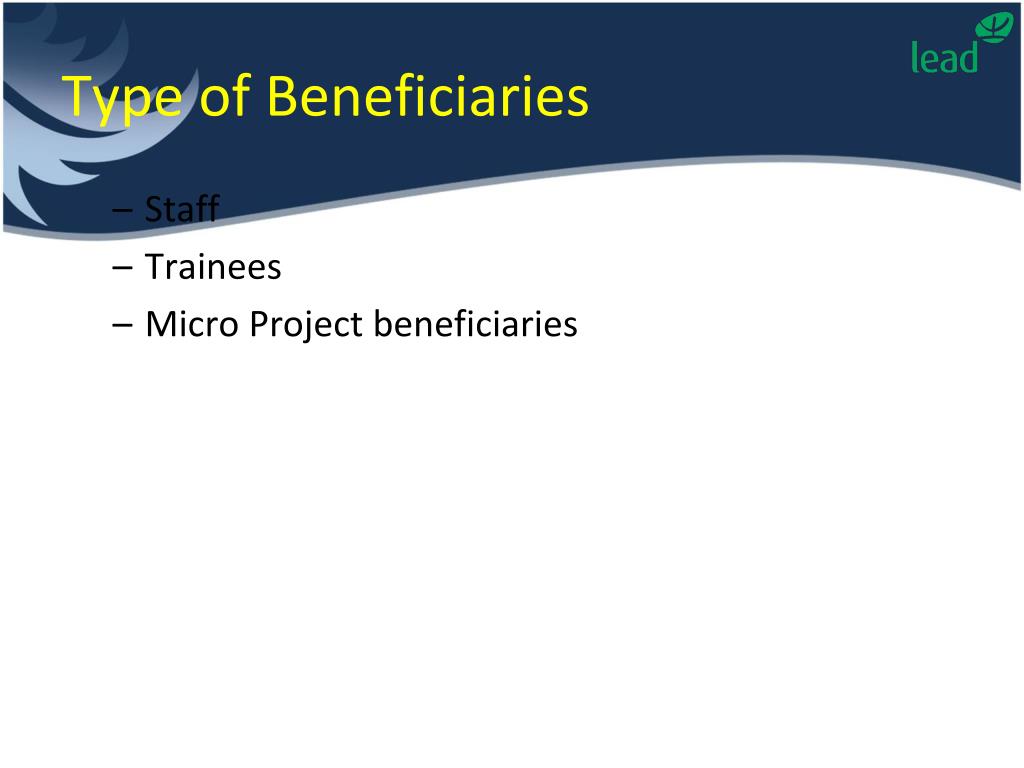 lead

Type of Beneficiaries

– Staff
– Trainees
– Micro Project beneficiaries